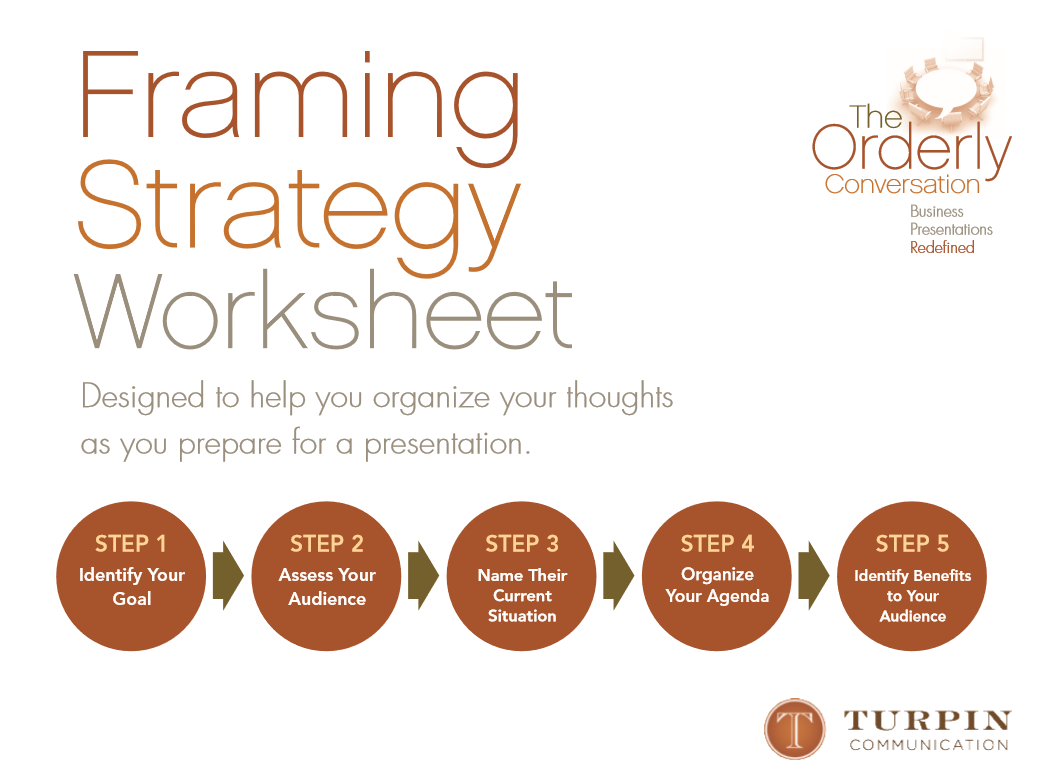 Framing Strategy Worksheet

The Orderly Conversation
Business Presentations Redefined

Designed to help you organize your thoughts as you prepare for a presentation.

STEP 1
Identify Your Goal

STEP 2
Assess Your Audience

STEP 3
Name Their Current Situation

STEP 4
Organize Your Agenda

STEP 5
Identify Benefits to Your Audience

T
TURPIN
COMMUNICATION